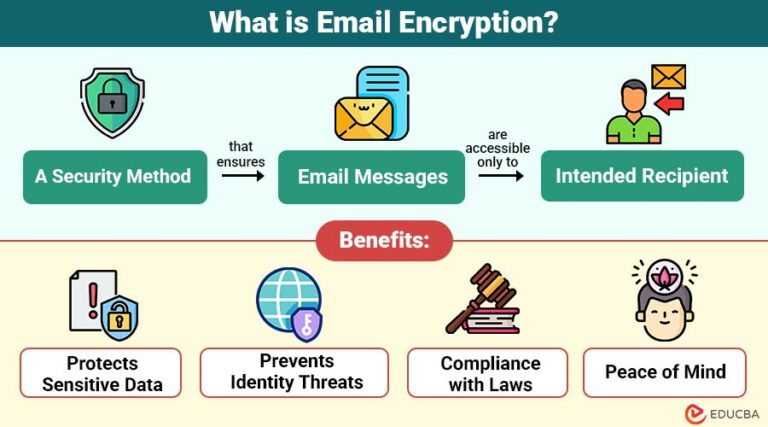 What is Email Encryption?

A Security Method

that ensures

Email Messages

are accessible only to

Intended Recipient

Benefits:

Protects Sensitive Data

Prevents Identity Threats

Compliance with Laws

Peace of Mind

EDUCBA